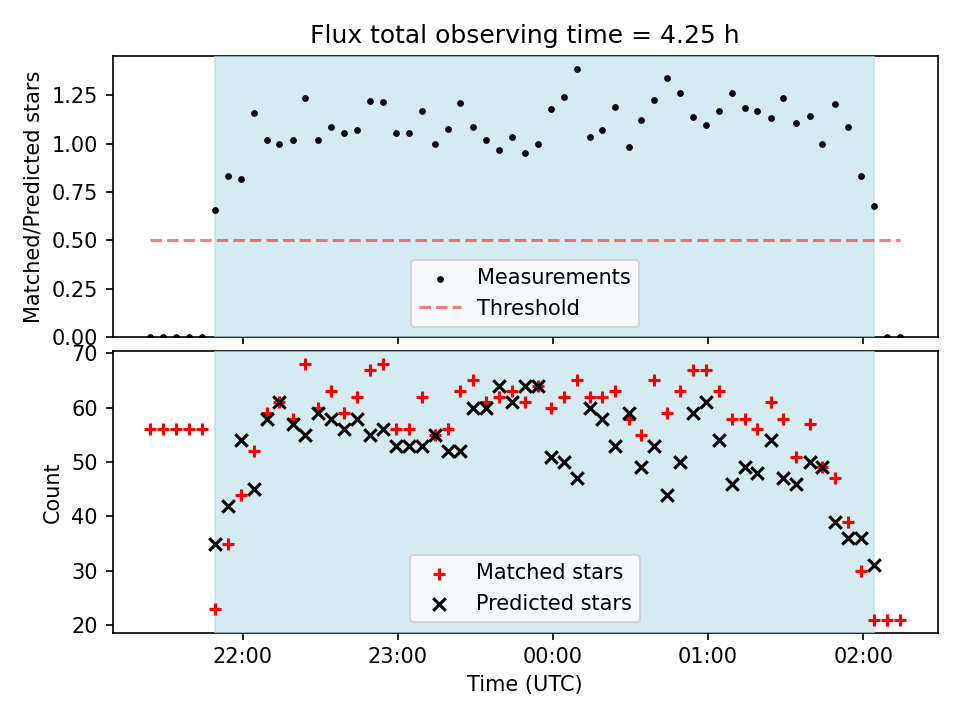 Flux total observing time = 4.25 h

Matched/Predicted stars

1.25
1.00
0.75
0.50
0.25
0.00

Measurements
Threshold

Count

70
60
50
40
30
20

Matched stars
Predicted stars

22:00
23:00
00:00
01:00
02:00

Time (UTC)